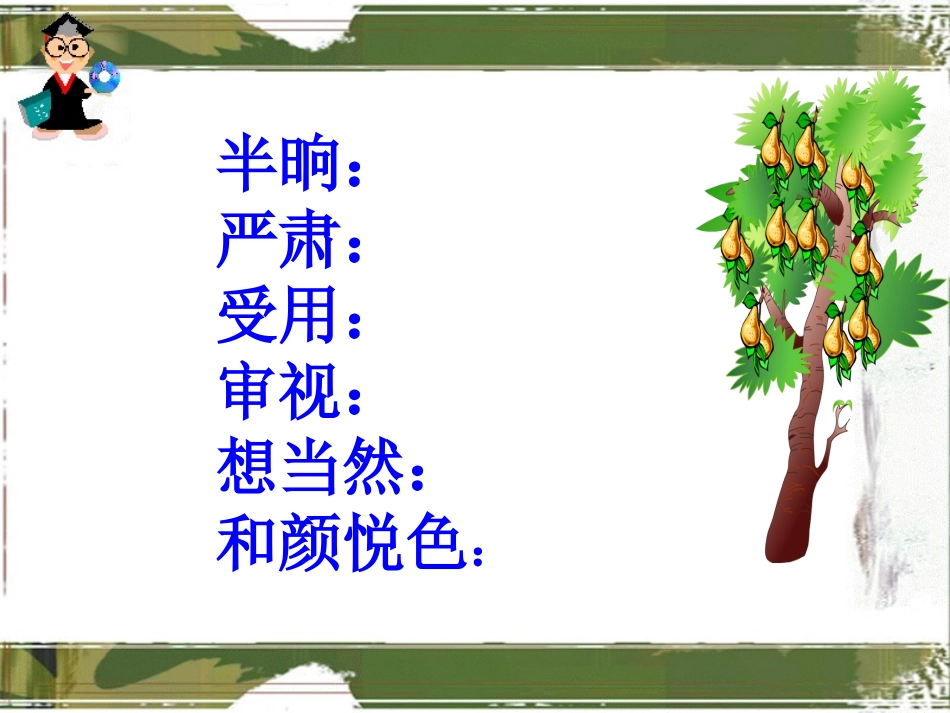 半晌：
严肃：
受用：
审视：
想当然：
和颜悦色：